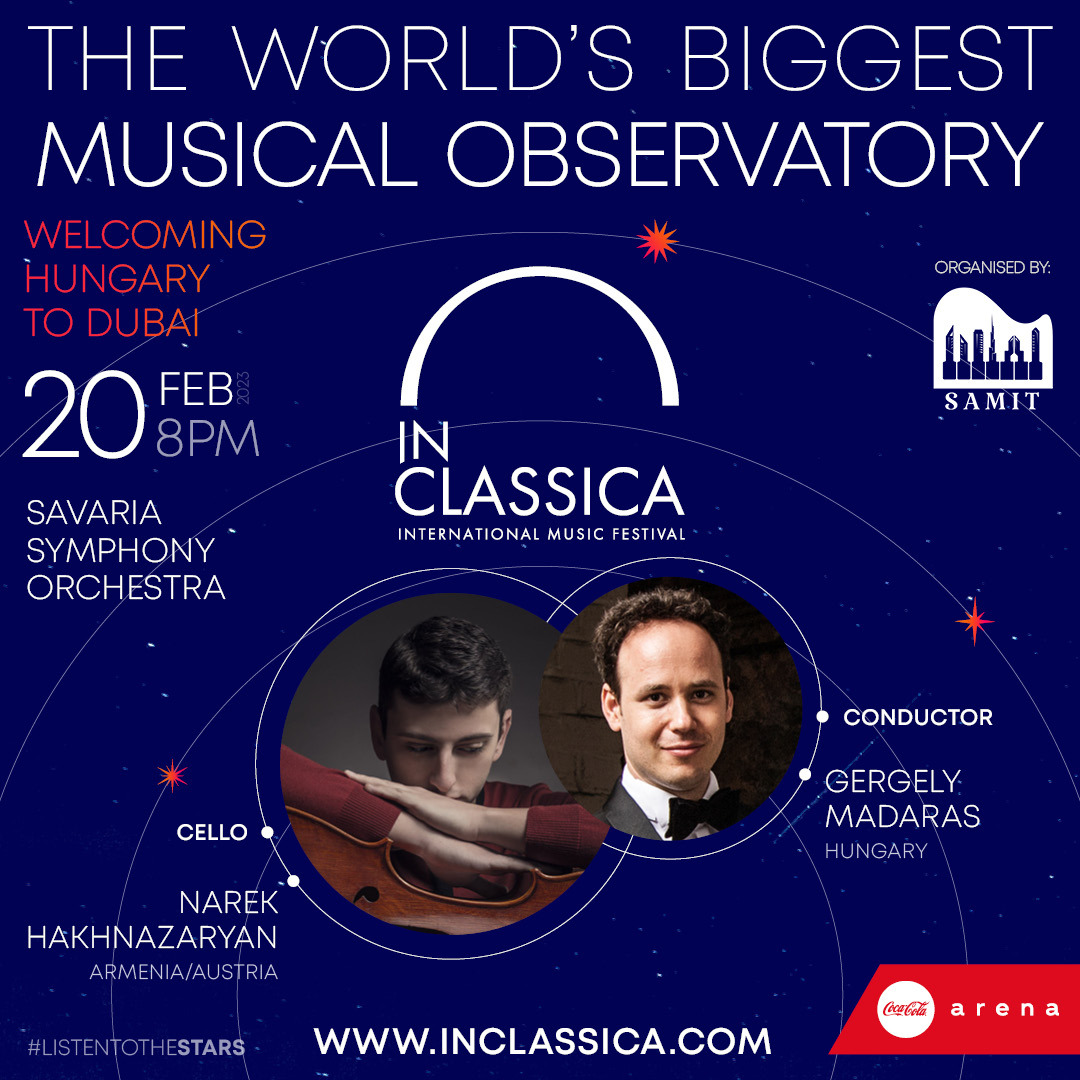 THE WORLD'S BIGGEST MUSICAL OBSERVATORY

WELCOMING HUNGARY TO DUBAI

20 FEB 2023 8PM

SAVARIA SYMPHONY ORCHESTRA

IN CLASSICA
INTERNATIONAL MUSIC FESTIVAL

ORGANISED BY:
SAMIT

CONDUCTOR
GERGELY MADARAS
HUNGARY

CELLO
NAREK HAKHNAZARYAN
ARMENIA/AUSTRIA

#LISTENTOTHESTARS

WWW.INCLASSICA.COM

Coca-Cola arena